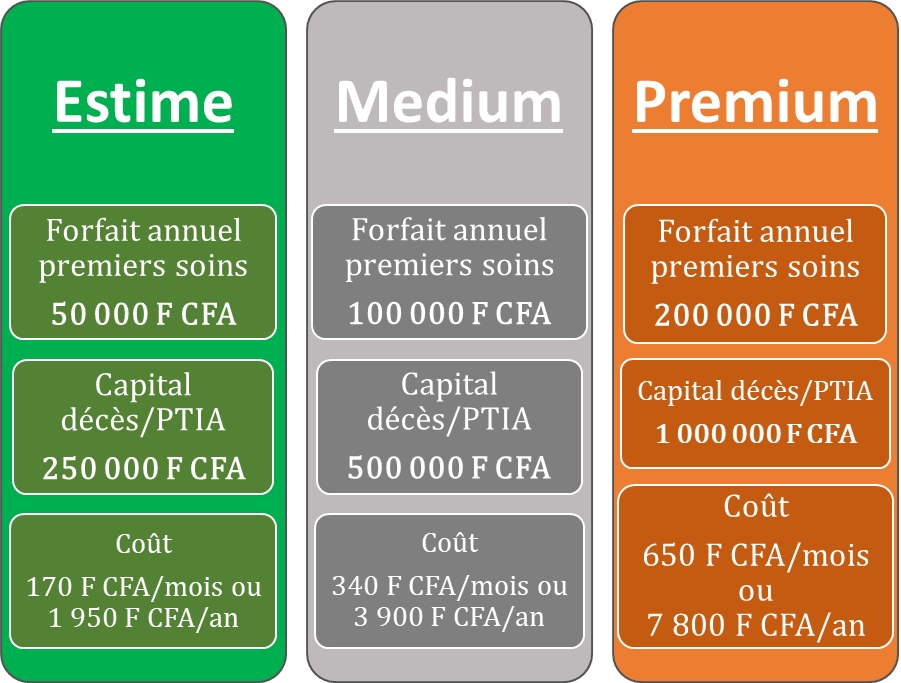 Estime

Forfait annuel premiers soins
50 000 F CFA

Capital décès/PTIA
250 000 F CFA

Coût
170 F CFA/mois ou 1 950 F CFA/an

Medium

Forfait annuel premiers soins
100 000 F CFA

Capital décès/PTIA
500 000 F CFA

Coût
340 F CFA/mois ou 3 900 F CFA/an

Premium

Forfait annuel premiers soins
200 000 F CFA

Capital décès/PTIA
1 000 000 F CFA

Coût
650 F CFA/mois ou 7 800 F CFA/an